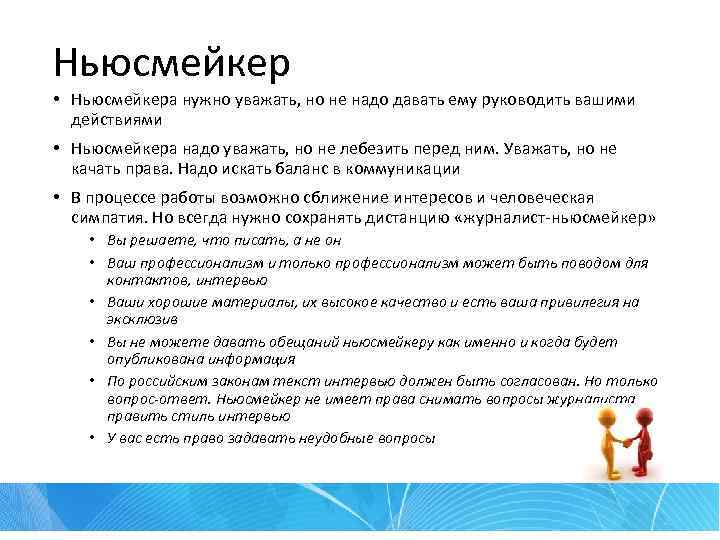 Ньюсмейкер

• Ньюсмейкера нужно уважать, но не надо давать ему руководить вашими действиями

• Ньюсмейкера надо уважать, но не лебезить перед ним. Уважать, но не качать права. Надо искать баланс в коммуникации

• В процессе работы возможно сближение интересов и человеческая симпатия. Но всегда нужно сохранять дистанцию «журналист-ньюсмейкер»
  • Вы решаете, что писать, а не он
  • Ваш профессионализм и только профессионализм может быть поводом для контактов, интервью
  • Ваши хорошие материалы, их высокое качество и есть ваша привилегия на эксклюзив
  • Вы не можете давать обещаний ньюсмейкеру как именно и когда будет опубликована информация
  • По российским законам текст интервью должен быть согласован. Но только вопрос-ответ. Ньюсмейкер не имеет права снимать вопросы журналиста править стиль интервью
  • У вас есть право задавать неудобные вопросы